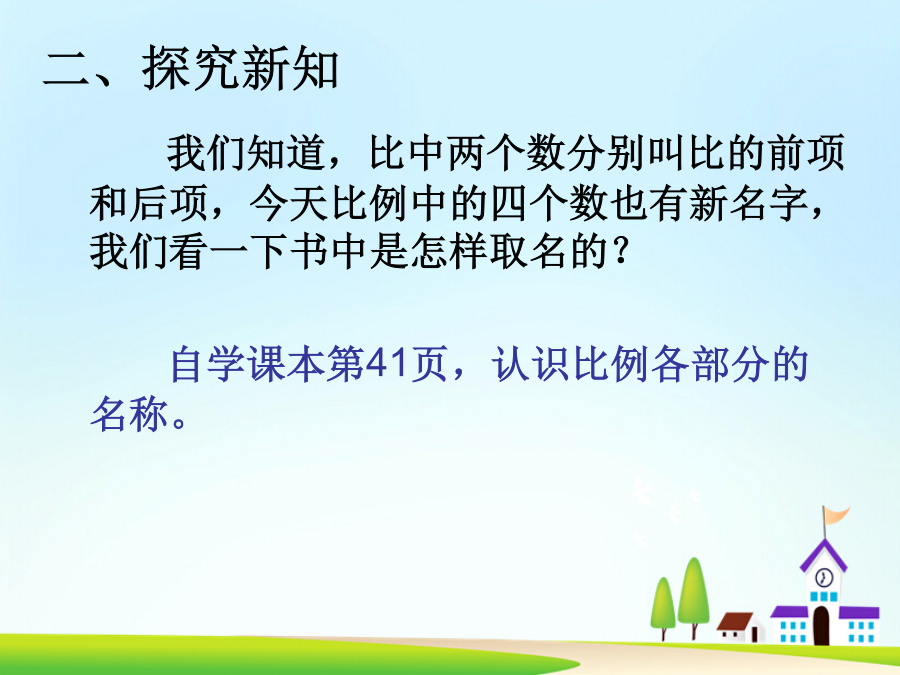 二、探究新知

我们知道，比中两个数分别叫比的前项和后项，今天比例中的四个数也有新名字，我们看一下书中是怎样取名的？

自学课本第41页，认识比例各部分的名称。